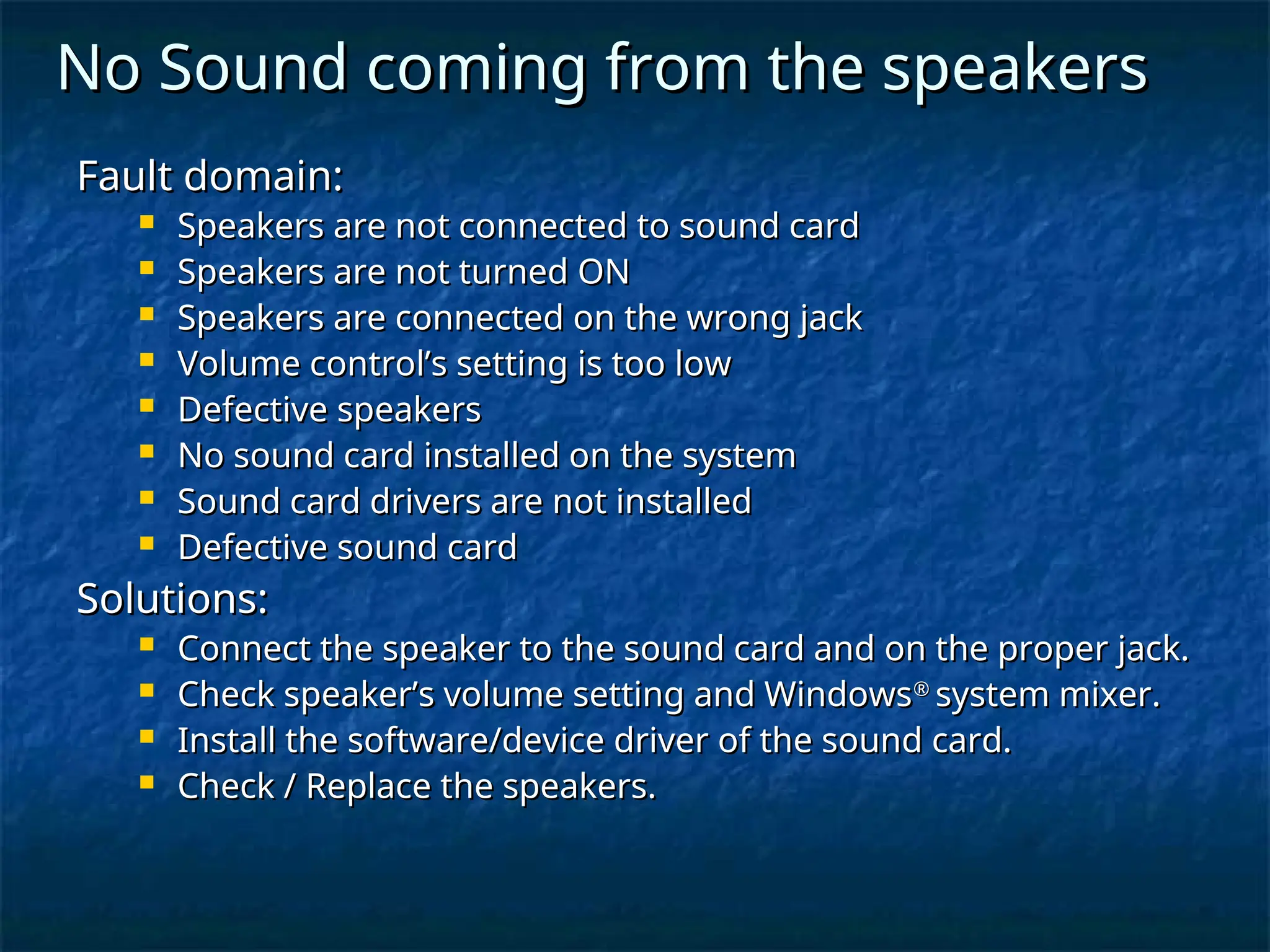 No Sound coming from the speakers

Fault domain:

- Speakers are not connected to sound card
- Speakers are not turned ON
- Speakers are connected on the wrong jack
- Volume control’s setting is too low
- Defective speakers
- No sound card installed on the system
- Sound card drivers are not installed
- Defective sound card

Solutions:

- Connect the speaker to the sound card and on the proper jack.
- Check speaker’s volume setting and Windows® system mixer.
- Install the software/device driver of the sound card.
- Check / Replace the speakers.